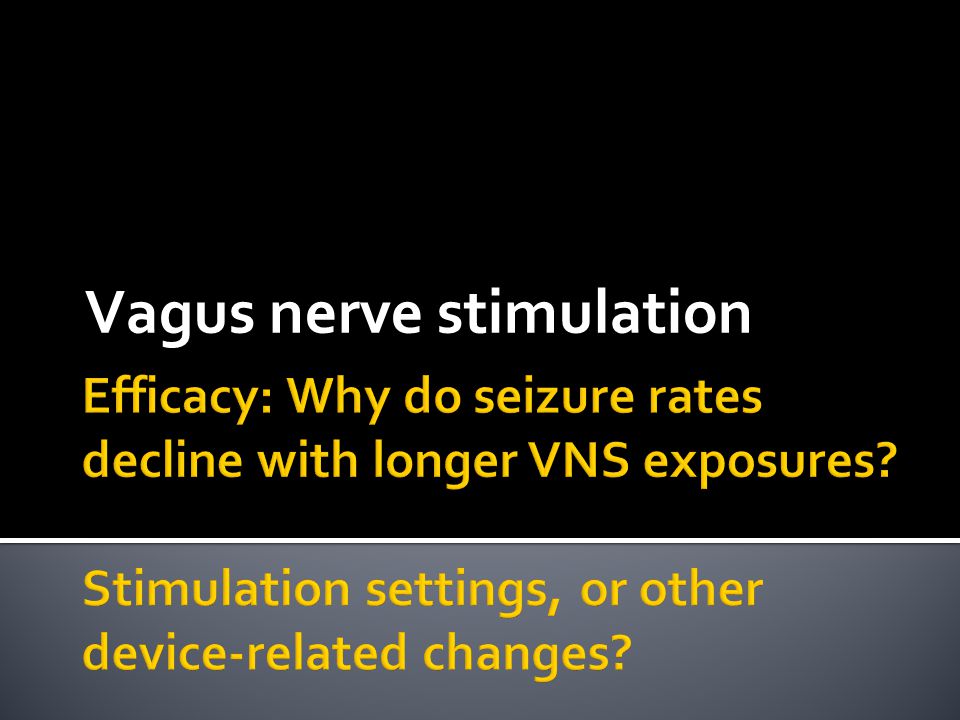 Vagus nerve stimulation

Efficacy: Why do seizure rates decline with longer VNS exposures?

Stimulation settings, or other device-related changes?